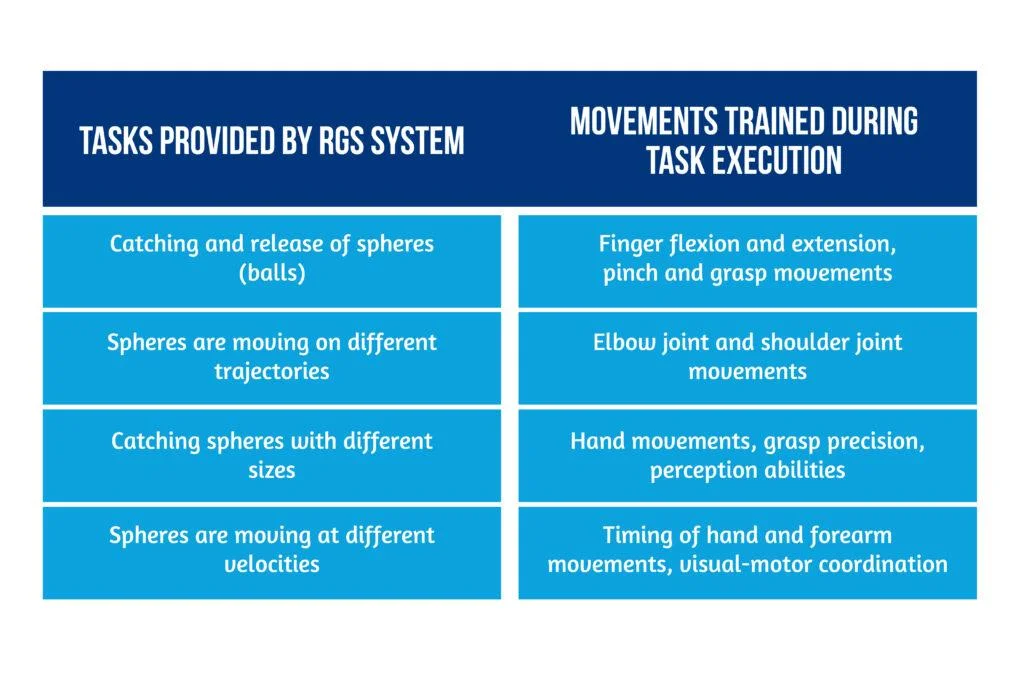 | TASKS PROVIDED BY RGS SYSTEM | MOVEMENTS TRAINED DURING TASK EXECUTION |
|---|---|
| Catching and release of spheres (balls) | Finger flexion and extension, pinch and grasp movements |
| Spheres are moving on different trajectories | Elbow joint and shoulder joint movements |
| Catching spheres with different sizes | Hand movements, grasp precision, perception abilities |
| Spheres are moving at different velocities | Timing of hand and forearm movements, visual-motor coordination |